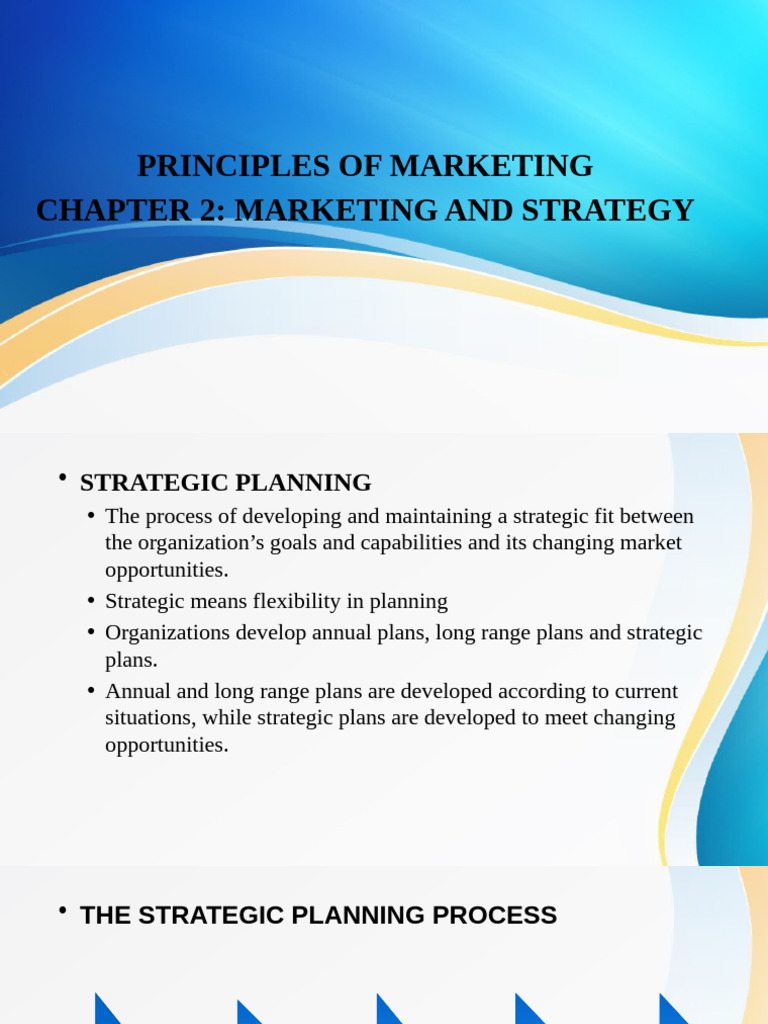 PRINCIPLES OF MARKETING
CHAPTER 2: MARKETING AND STRATEGY

• STRATEGIC PLANNING
• The process of developing and maintaining a strategic fit between the organization's goals and capabilities and its changing market opportunities.
• Strategic means flexibility in planning
• Organizations develop annual plans, long range plans and strategic plans.
• Annual and long range plans are developed according to current situations, while strategic plans are developed to meet changing opportunities.

• THE STRATEGIC PLANNING PROCESS